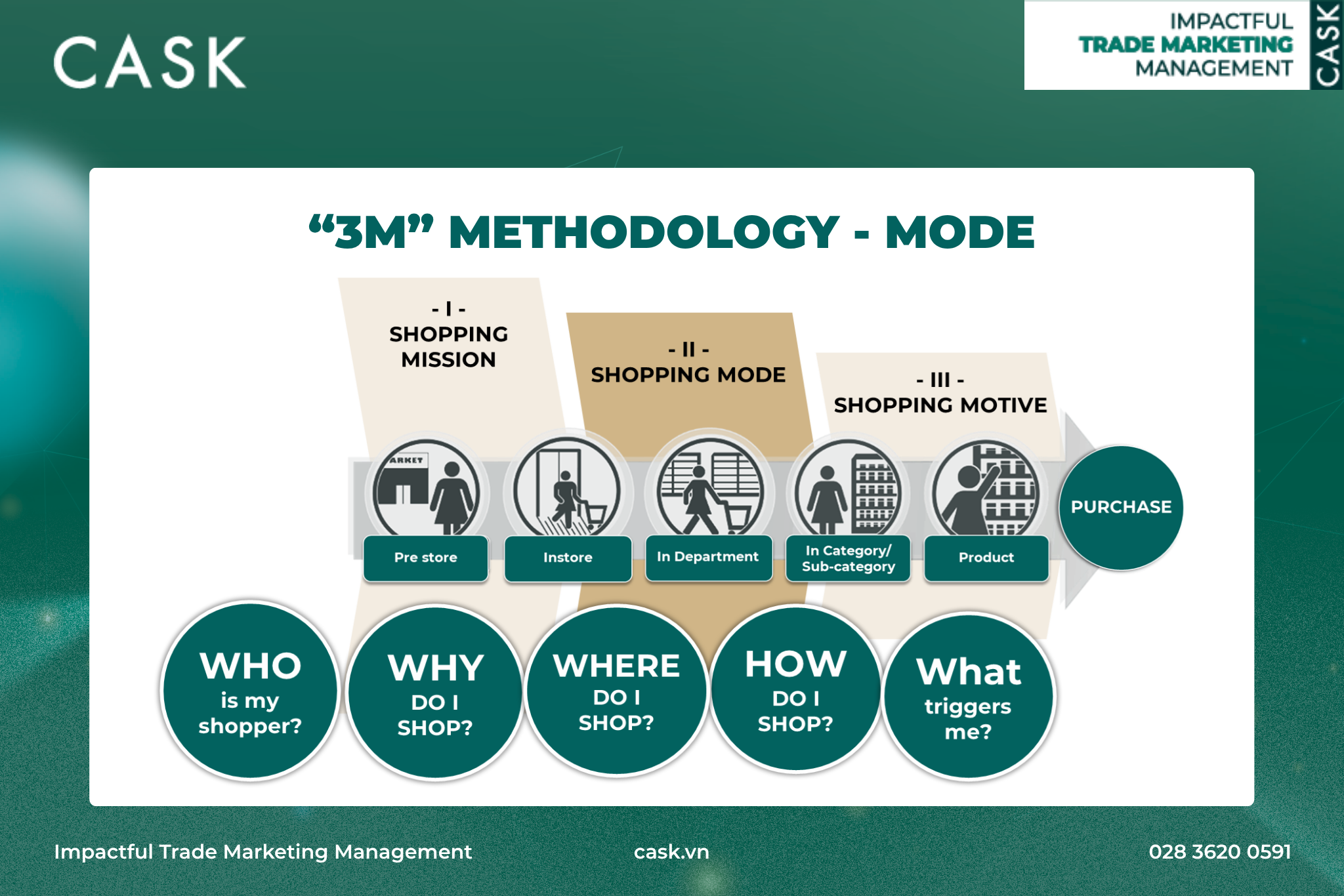 CASK

IMPACTFUL
TRADE MARKETING
MANAGEMENT
CASK

"3M" METHODOLOGY - MODE

- I -
SHOPPING MISSION

- II -
SHOPPING MODE

- III -
SHOPPING MOTIVE

ARKET

Pre store

Instore

In Department

In Category/ Sub-category

Product

PURCHASE

WHO is my shopper?

WHY DO I SHOP?

WHERE DO I SHOP?

HOW DO I SHOP?

What triggers me?

Impactful Trade Marketing Management

cask.vn

028 3620 0591